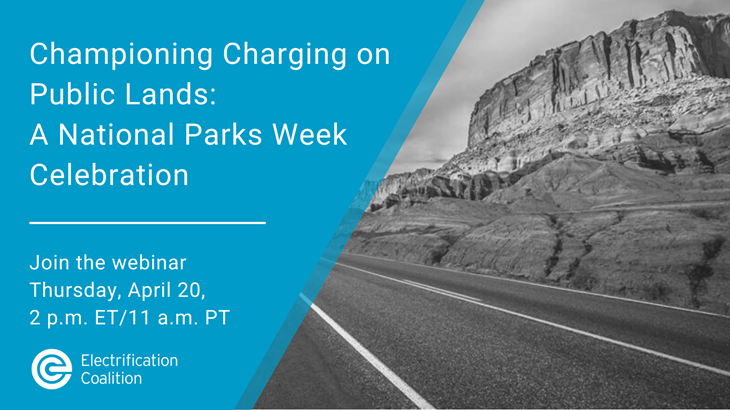 Championing Charging on Public Lands: A National Parks Week Celebration

Join the webinar
Thursday, April 20,
2 p.m. ET/11 a.m. PT

Electrification Coalition